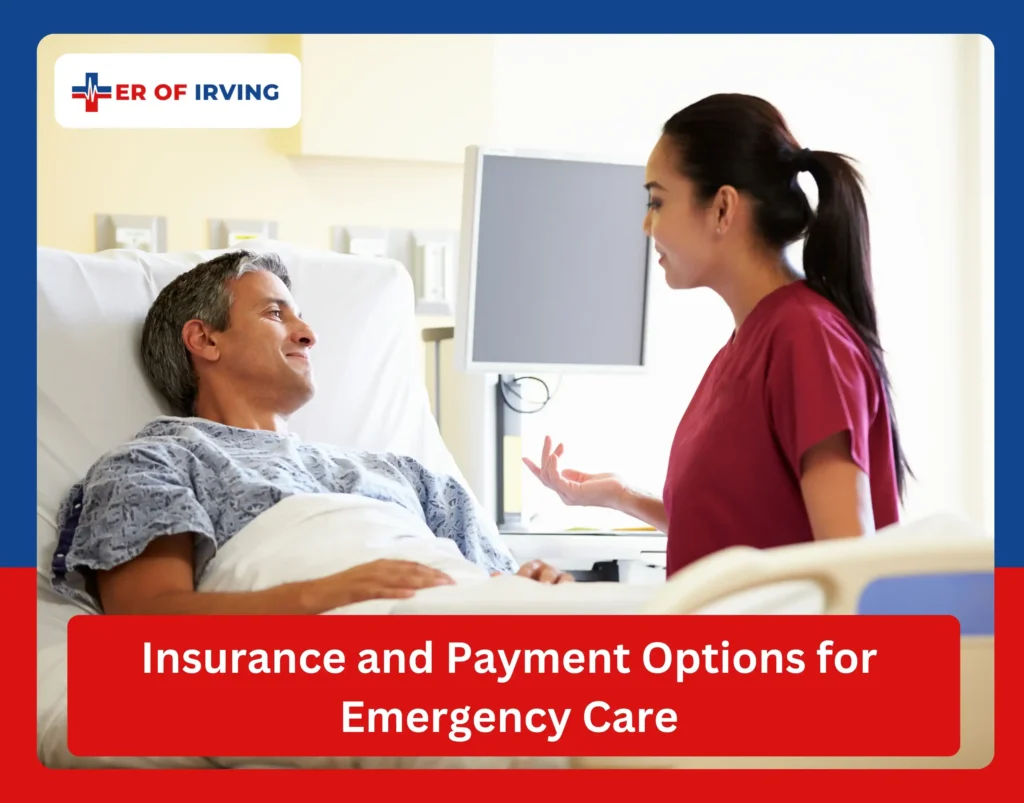 ER OF IRVING

Insurance and Payment Options for Emergency Care